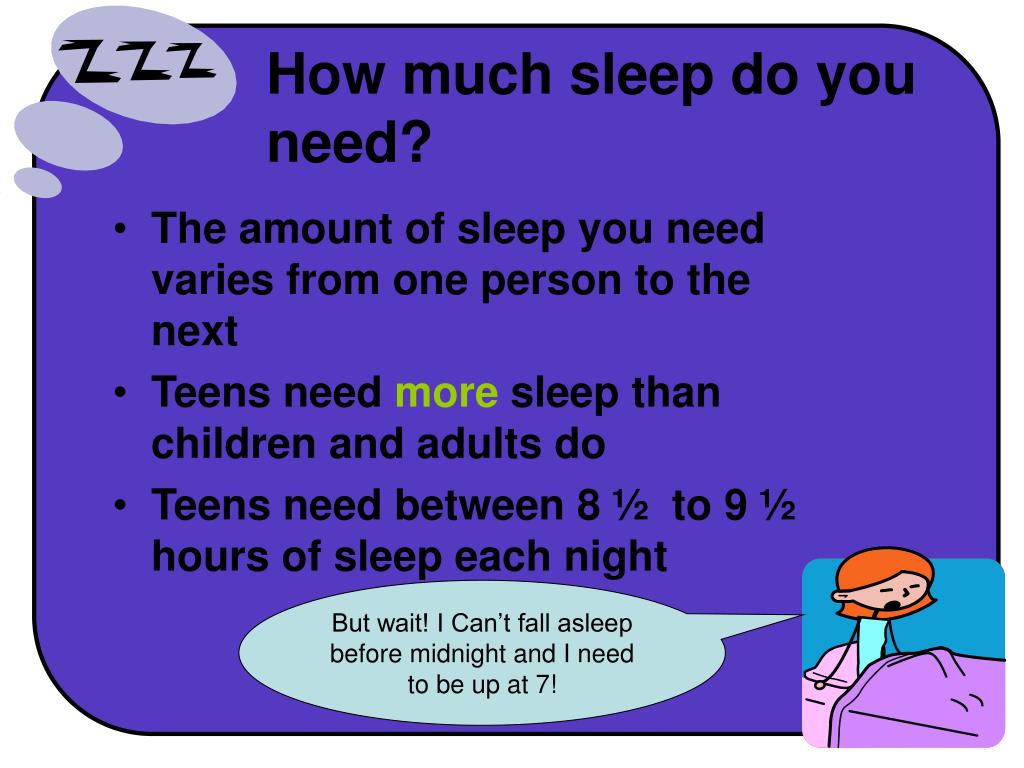 ZZZ

How much sleep do you need?

• The amount of sleep you need varies from one person to the next

• Teens need more sleep than children and adults do

• Teens need between 8 ½ to 9 ½ hours of sleep each night

But wait! I Can't fall asleep before midnight and I need to be up at 7!